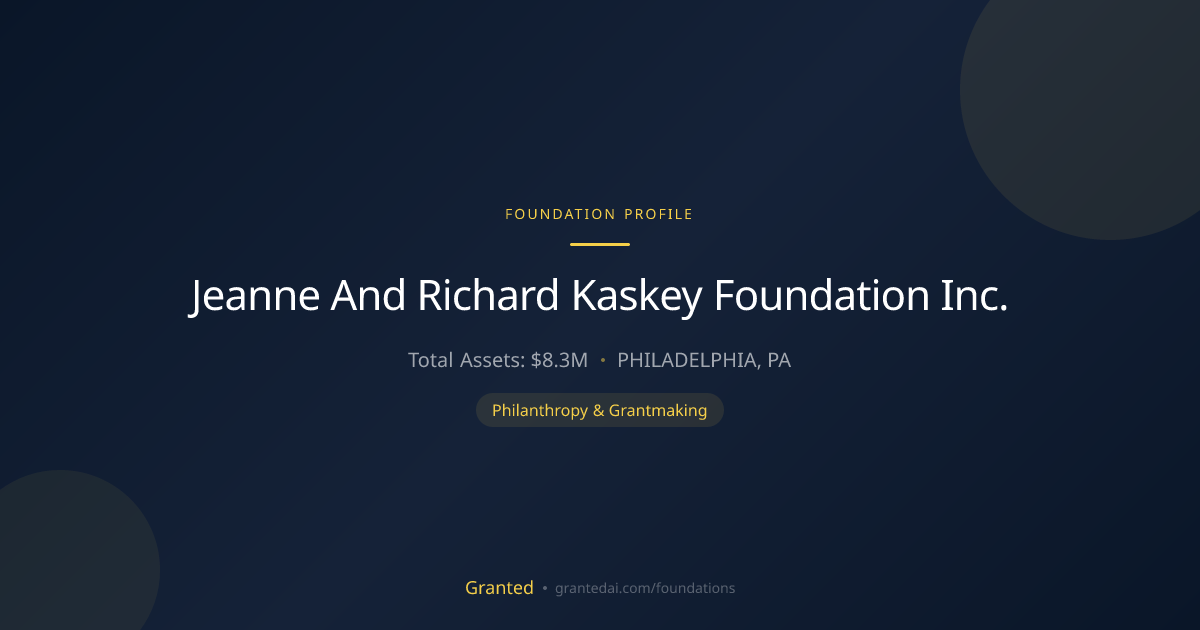 FOUNDATION PROFILE

Jeanne And Richard Kaskey Foundation Inc.

Total Assets: $8.3M • PHILADELPHIA, PA

Philanthropy & Grantmaking

Granted • grantedai.com/foundations